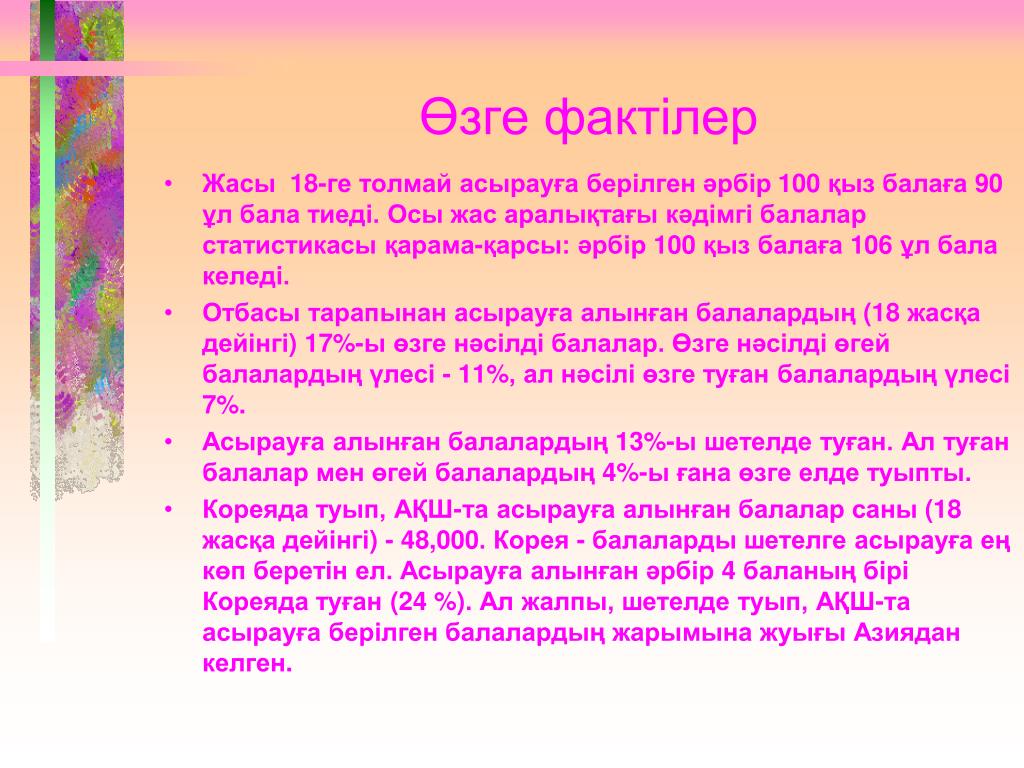 Өзге фактілер

• Жасы 18-ге толмай асырауға берілген әрбір 100 қыз балаға 90 ұл бала тиеді. Осы жас аралықтағы кәдімгі балалар статистикасы қарама-қарсы: әрбір 100 қыз балаға 106 ұл бала келеді.

• Отбасы тарапынан асырауға алынған балалардың (18 жасқа дейінгі) 17%-ы өзге нәсілді балалар. Өзге нәсілді өгей балалардың үлесі - 11%, ал нәсілі өзге туған балалардың үлесі 7%.

• Асырауға алынған балалардың 13%-ы шетелде туған. Ал туған балалар мен өгей балалардың 4%-ы ғана өзге елде туыпты.

• Кореяда туып, АҚШ-та асырауға алынған балалар саны (18 жасқа дейінгі) - 48,000. Корея - балаларды шетелге асырауға ең көп беретін ел. Асырауға алынған әрбір 4 баланың бірі Кореяда туған (24 %). Ал жалпы, шетелде туып, АҚШ-та асырауға берілген балалардың жарымына жуығы Азиядан келген.